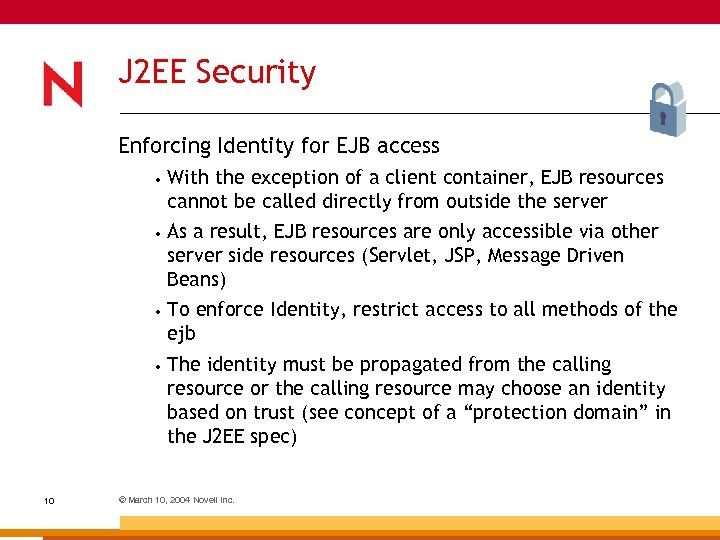 N

J2EE Security

Enforcing Identity for EJB access

• With the exception of a client container, EJB resources cannot be called directly from outside the server

• As a result, EJB resources are only accessible via other server side resources (Servlet, JSP, Message Driven Beans)

• To enforce Identity, restrict access to all methods of the ejb

• The identity must be propagated from the calling resource or the calling resource may choose an identity based on trust (see concept of a “protection domain” in the J2EE spec)

10

© March 10, 2004 Novell Inc.